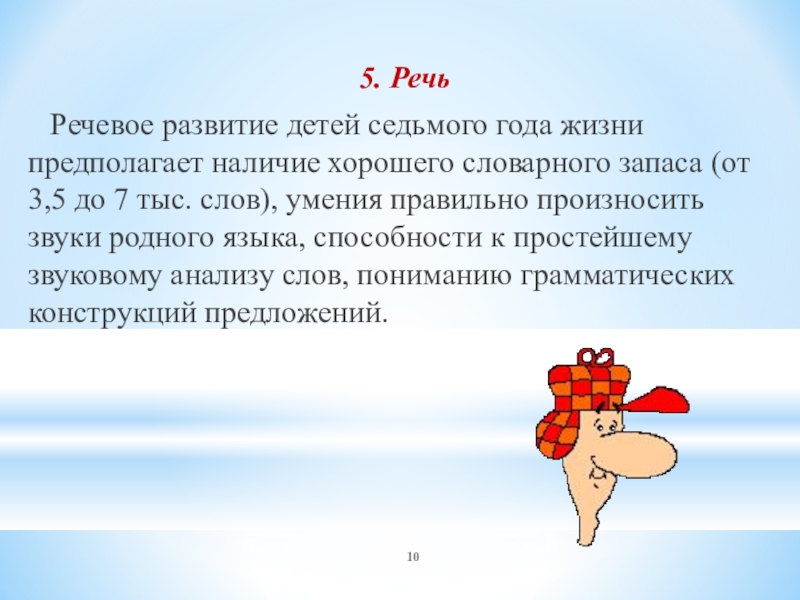 5. Речь

Речевое развитие детей седьмого года жизни предполагает наличие хорошего словарного запаса (от 3,5 до 7 тыс. слов), умения правильно произносить звуки родного языка, способности к простейшему звуковому анализу слов, пониманию грамматических конструкций предложений.

10